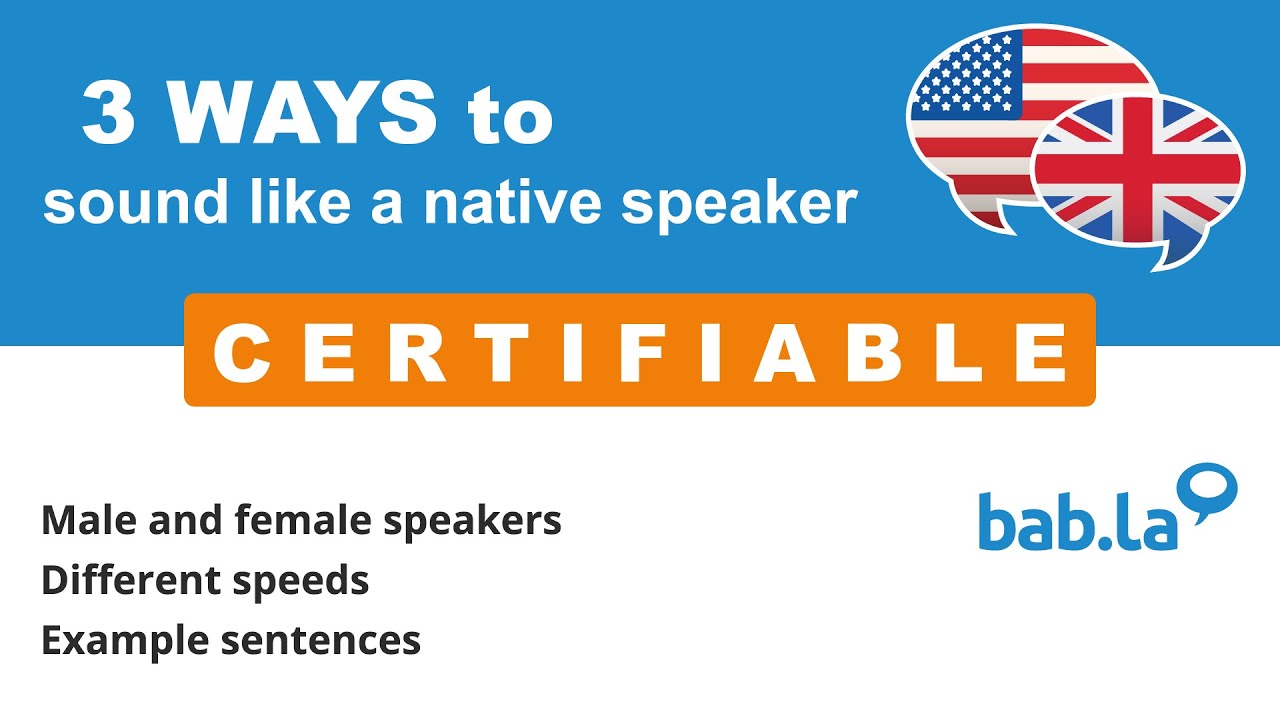 3 WAYS to
sound like a native speaker

CERTIFIABLE

Male and female speakers
Different speeds
Example sentences

bab.la